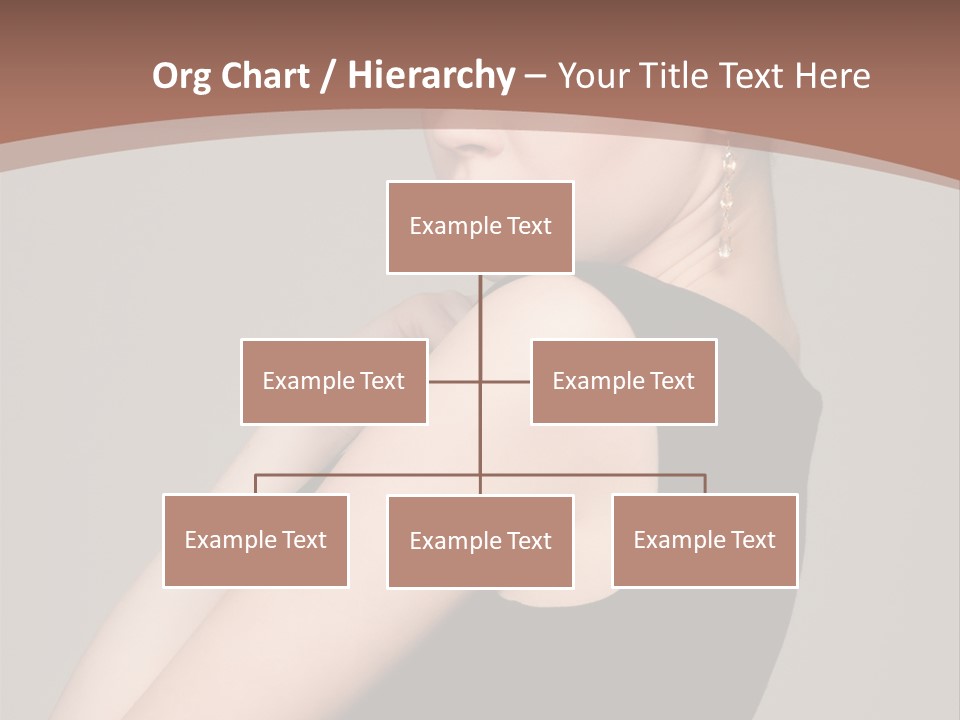 Org Chart / Hierarchy – Your Title Text Here

Example Text

Example Text

Example Text

Example Text

Example Text

Example Text